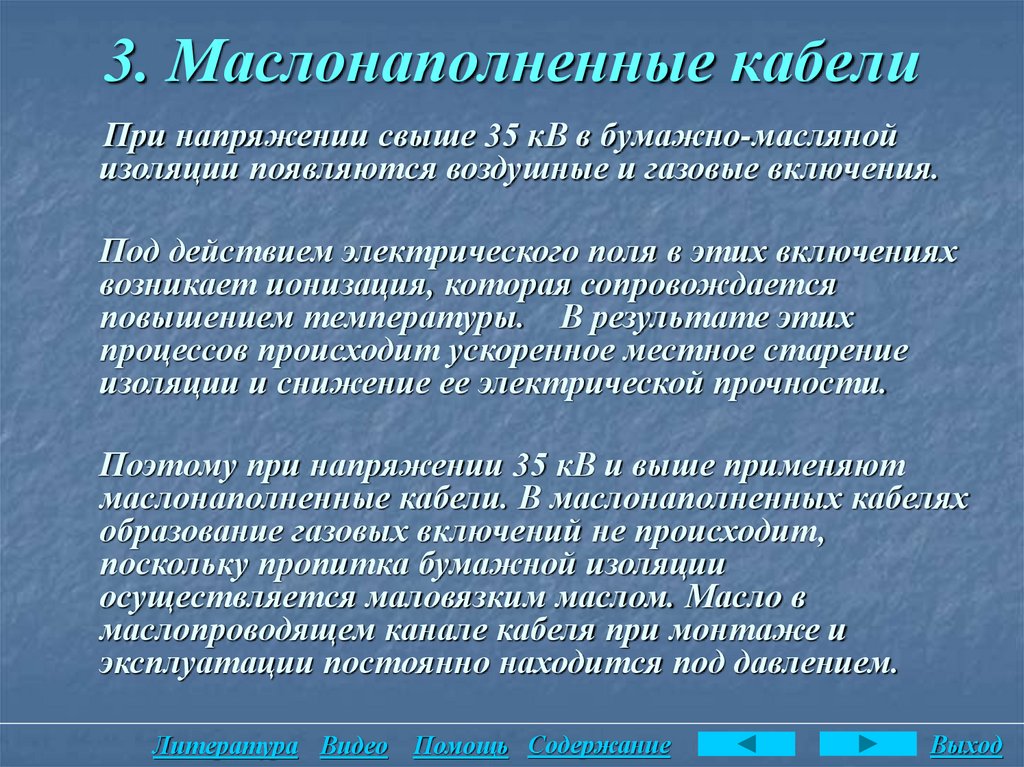 3. Маслонаполненные кабели

При напряжении свыше 35 кВ в бумажно-масляной изоляции появляются воздушные и газовые включения.

Под действием электрического поля в этих включениях возникает ионизация, которая сопровождается повышением температуры. В результате этих процессов происходит ускоренное местное старение изоляции и снижение ее электрической прочности.

Поэтому при напряжении 35 кВ и выше применяют маслонаполненные кабели. В маслонаполненных кабелях образование газовых включений не происходит, поскольку пропитка бумажной изоляции осуществляется маловязким маслом. Масло в маслопроводящем канале кабеля при монтаже и эксплуатации постоянно находится под давлением.

Литература Видео Помощь Содержание Выход